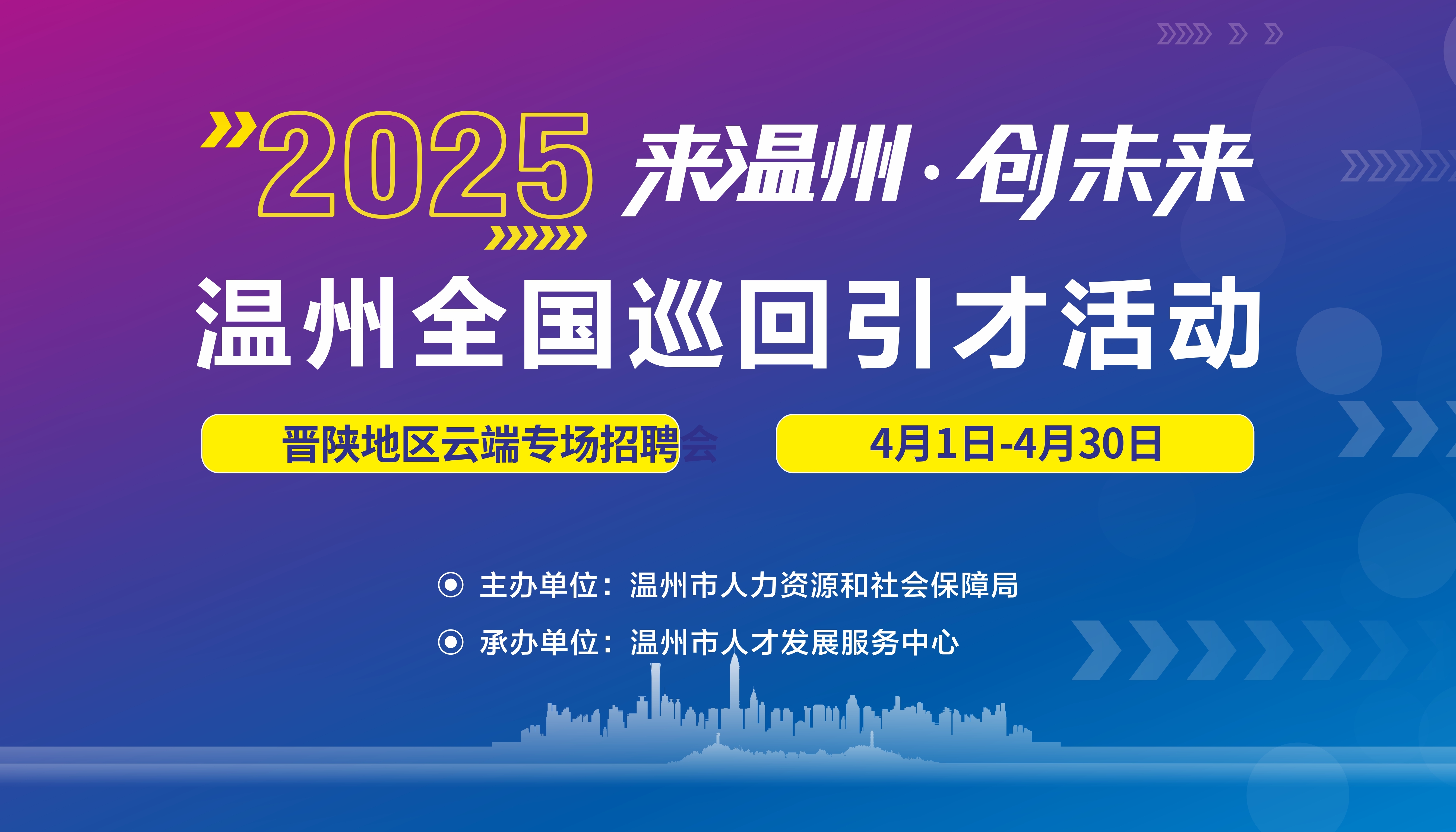 2025 来温州·创未来

温州全国巡回引才活动

晋陕地区云端专场招聘会

4月1日-4月30日

主办单位：温州市人力资源和社会保障局

承办单位：温州市人才发展服务中心